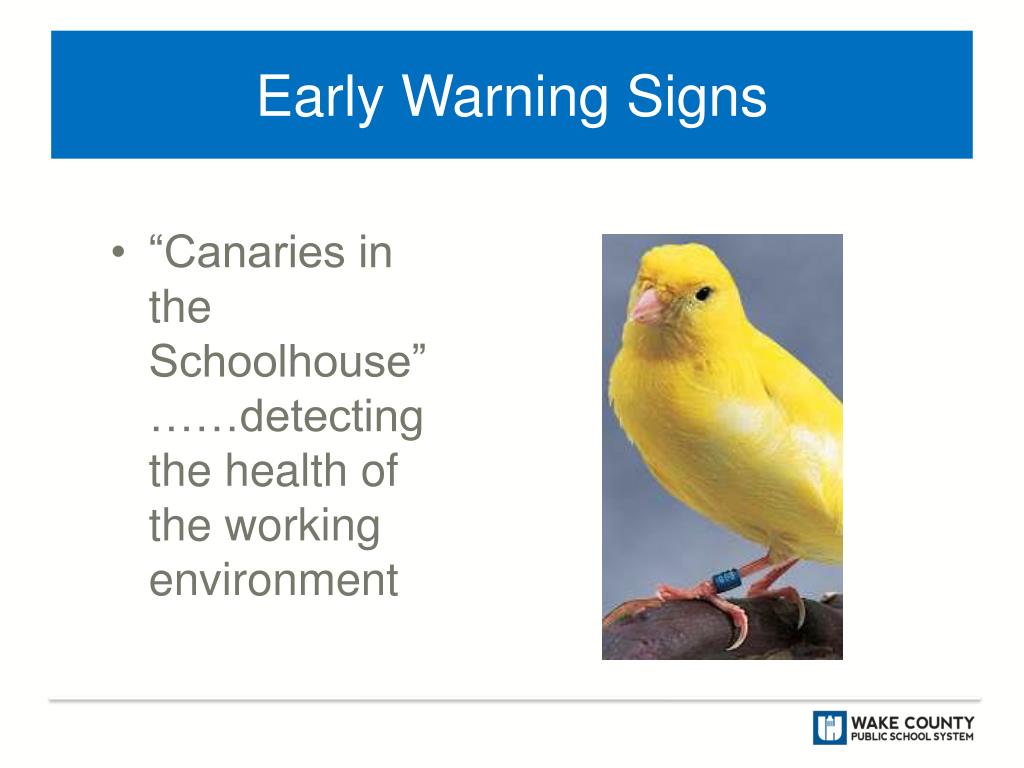 Early Warning Signs

• “Canaries in the Schoolhouse” ……detecting the health of the working environment

WAKE COUNTY
PUBLIC SCHOOL SYSTEM